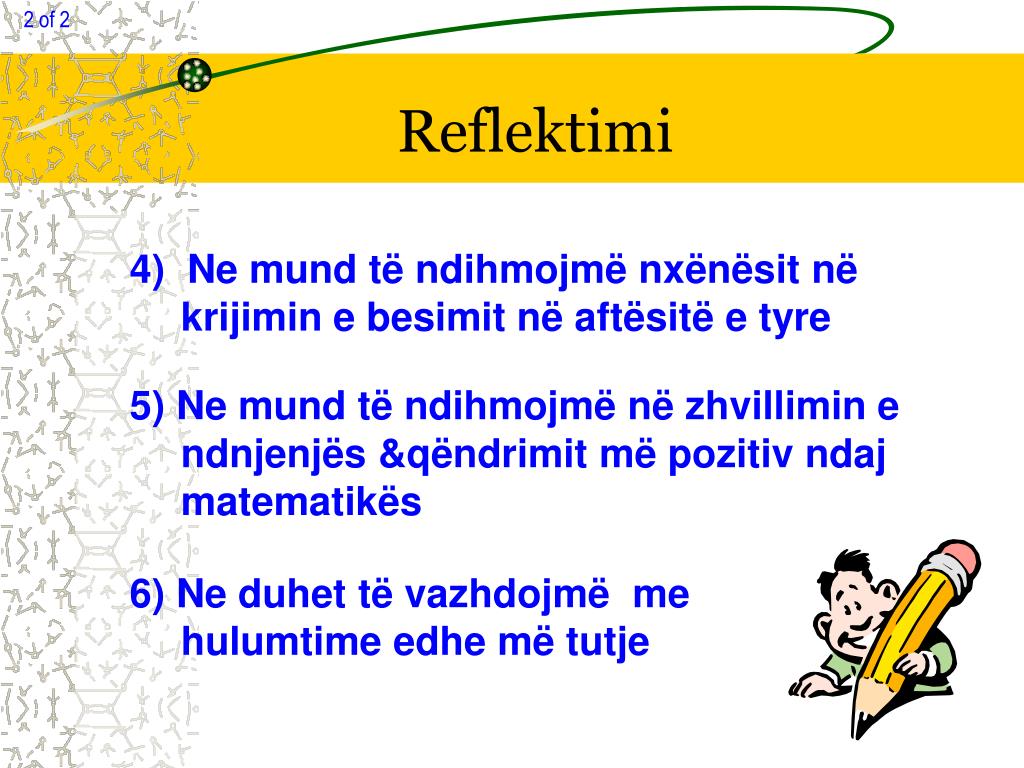 2 of 2

Reflektimi

4) Ne mund të ndihmojmë nxënësit në krijimin e besimit në aftësitë e tyre

5) Ne mund të ndihmojmë në zhvillimin e ndnjenjës &qëndrimit më pozitiv ndaj matematikës

6) Ne duhet të vazhdojmë me hulumtime edhe më tutje